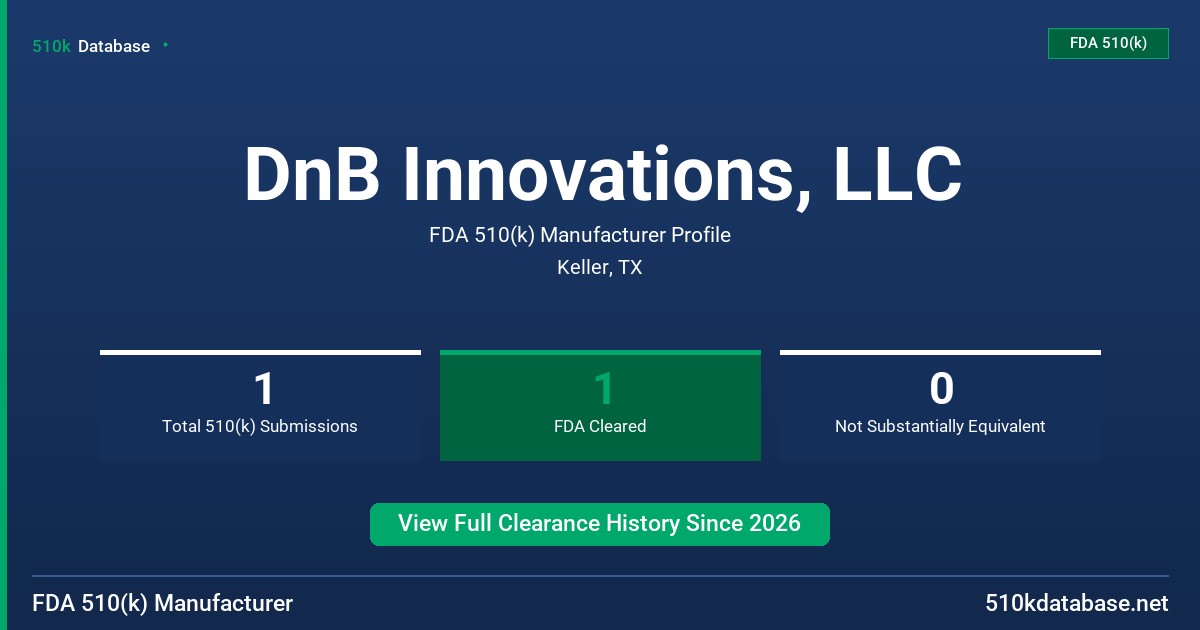 510k Database

FDA 510(k)

DnB Innovations, LLC

FDA 510(k) Manufacturer Profile

Keller, TX

1
Total 510(k) Submissions

1
FDA Cleared

0
Not Substantially Equivalent

View Full Clearance History Since 2026

FDA 510(k) Manufacturer

510kdatabase.net